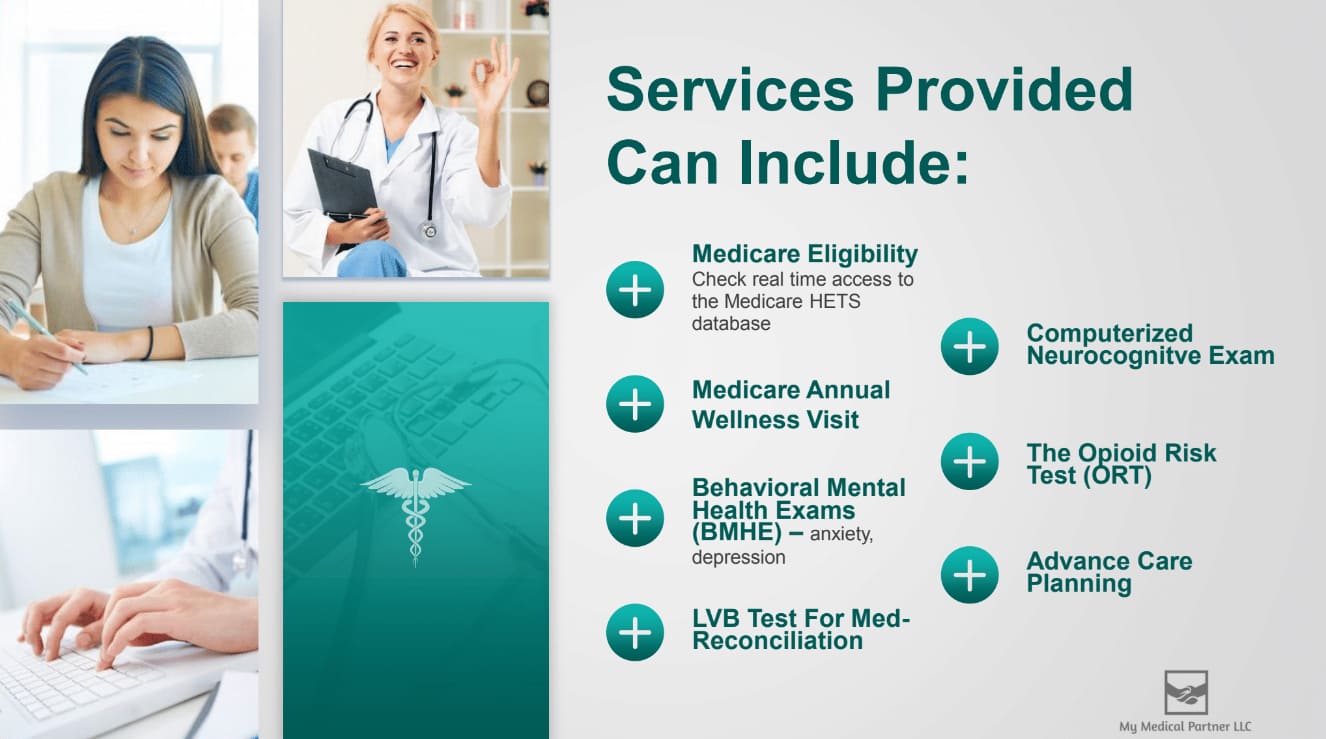 Services Provided Can Include:

Medicare Eligibility
Check real time access to the Medicare HETS database

Medicare Annual Wellness Visit

Behavioral Mental Health Exams (BMHE) – anxiety, depression

LVB Test For Med-Reconciliation

Computerized Neurocognitve Exam

The Opioid Risk Test (ORT)

Advance Care Planning

My Medical Partner LLC